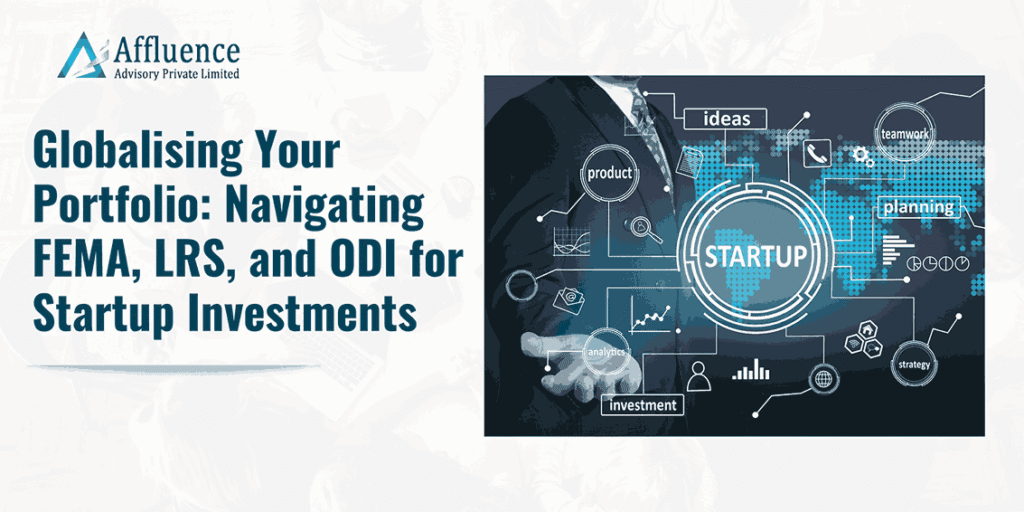 Affluence
Advisory Private Limited

Globalising Your Portfolio: Navigating FEMA, LRS, and ODI for Startup Investments

ideas
teamwork
product
planning
STARTUP
analytics
strategy
investment